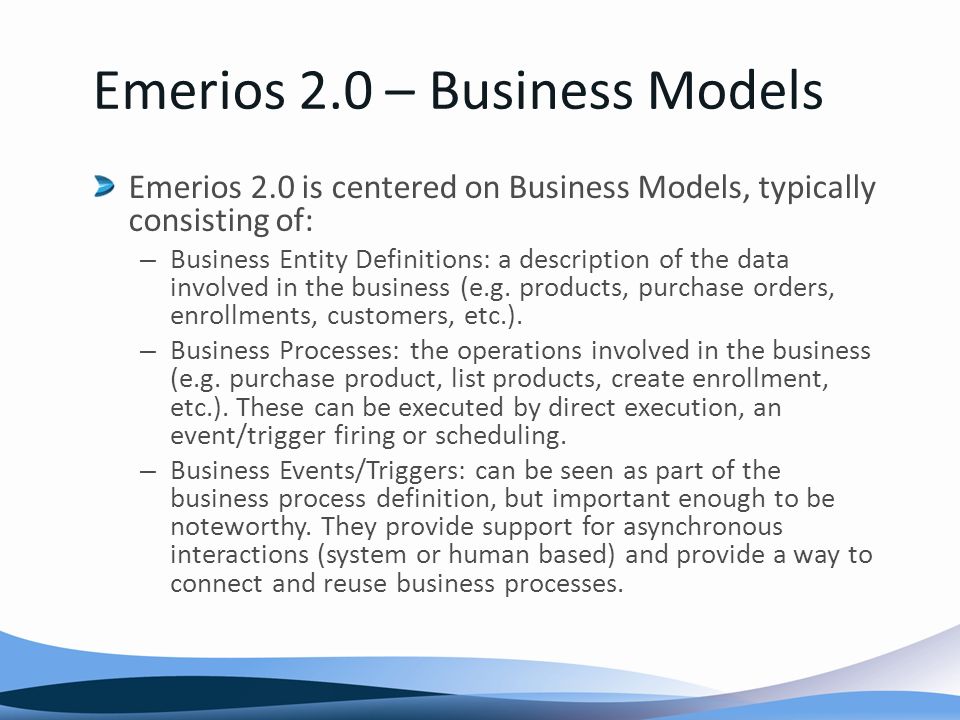 Emerios 2.0 – Business Models

Emerios 2.0 is centered on Business Models, typically consisting of:

– Business Entity Definitions: a description of the data involved in the business (e.g. products, purchase orders, enrollments, customers, etc.).

– Business Processes: the operations involved in the business (e.g. purchase product, list products, create enrollment, etc.). These can be executed by direct execution, an event/trigger firing or scheduling.

– Business Events/Triggers: can be seen as part of the business process definition, but important enough to be noteworthy. They provide support for asynchronous interactions (system or human based) and provide a way to connect and reuse business processes.